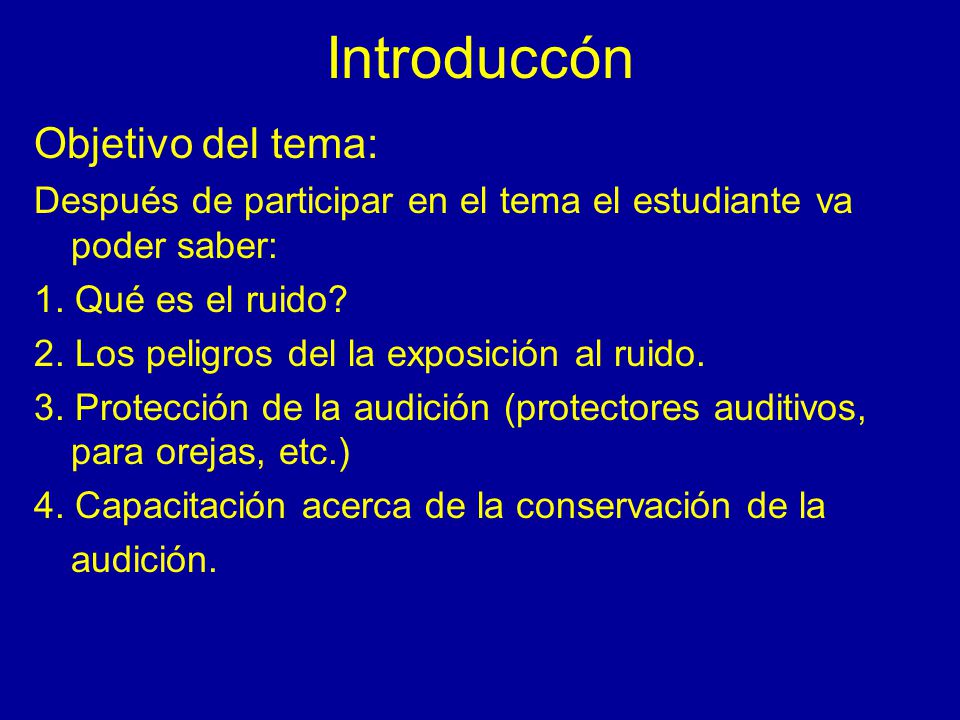 Introduccón

Objetivo del tema:

Después de participar en el tema el estudiante va poder saber:

1. Qué es el ruido?

2. Los peligros del la exposición al ruido.

3. Protección de la audición (protectores auditivos, para orejas, etc.)

4. Capacitación acerca de la conservación de la audición.